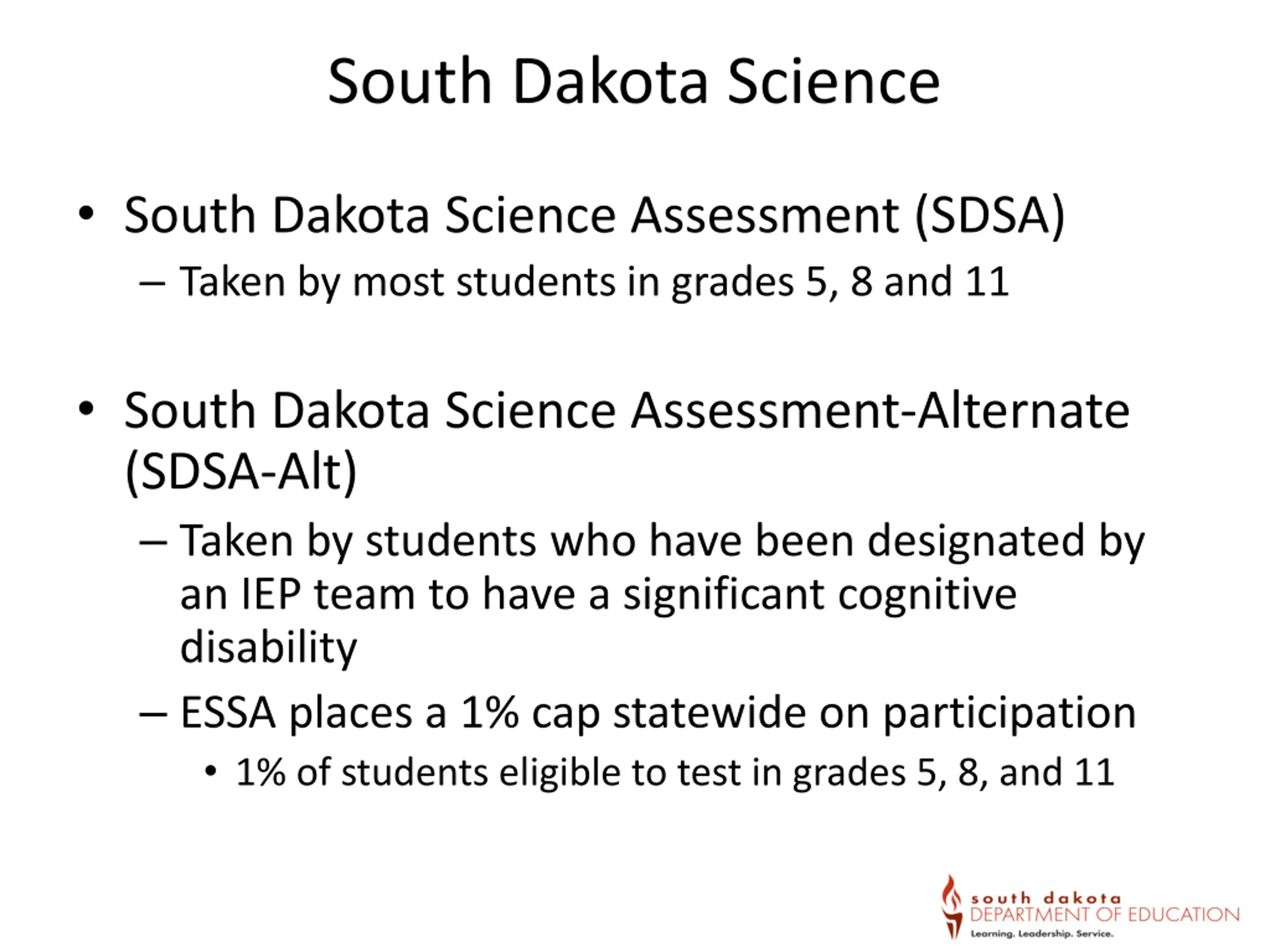 South Dakota Science

• South Dakota Science Assessment (SDSA)
– Taken by most students in grades 5, 8 and 11

• South Dakota Science Assessment-Alternate (SDSA-Alt)
– Taken by students who have been designated by an IEP team to have a significant cognitive disability
– ESSA places a 1% cap statewide on participation
• 1% of students eligible to test in grades 5, 8, and 11

south dakota
DEPARTMENT OF EDUCATION
Learning. Leadership. Service.